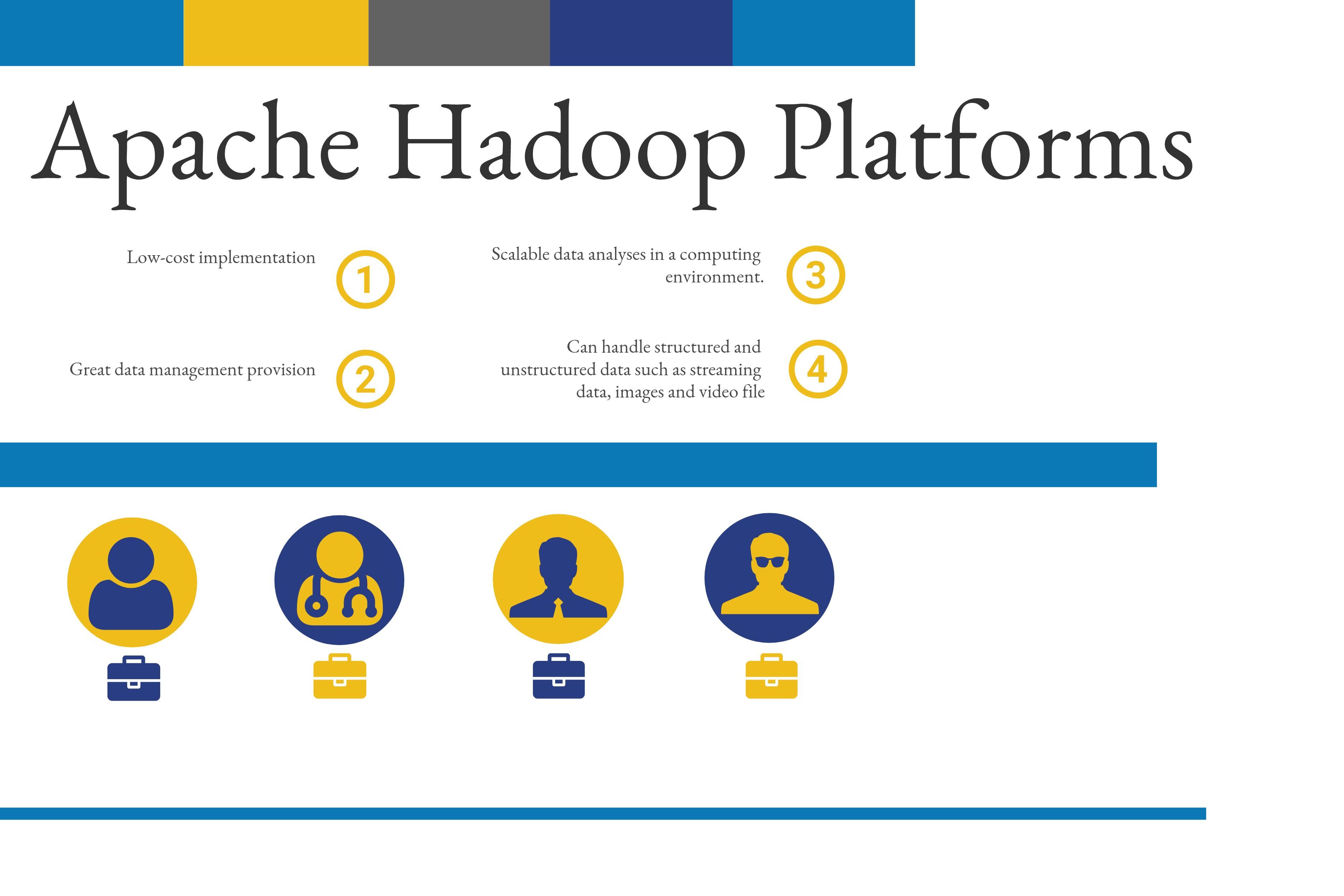 Apache Hadoop Platforms

Low-cost implementation 1

Great data management provision 2

Scalable data analyses in a computing environment. 3

Can handle structured and unstructured data such as streaming data, images and video file 4